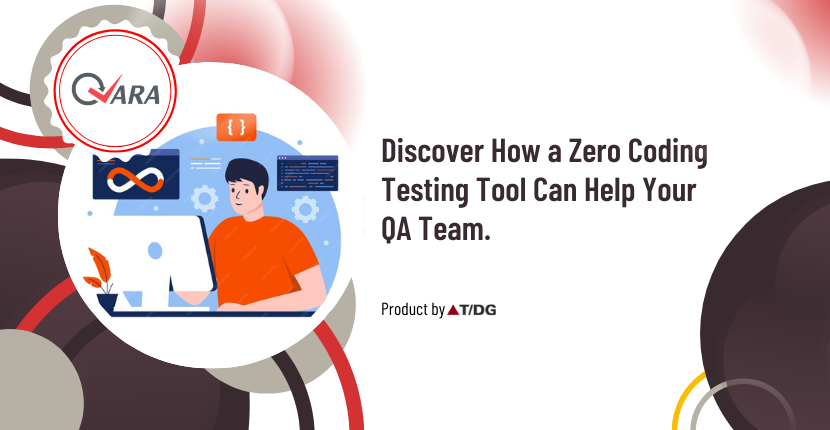 QARA

{ }

Discover How a Zero Coding Testing Tool Can Help Your QA Team.

Product by T/DG